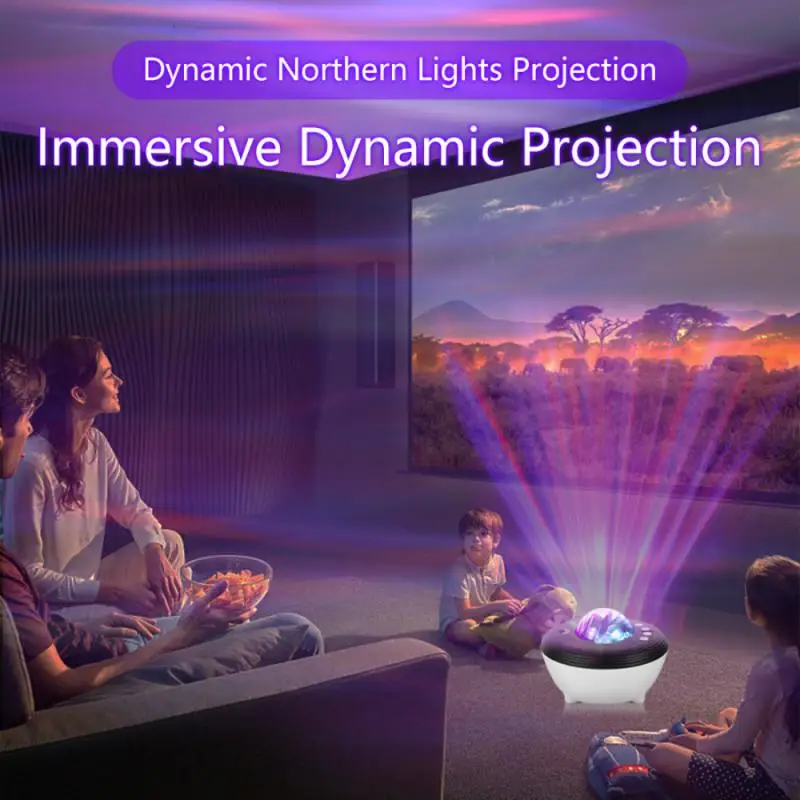 Dynamic Northern Lights Projection

Immersive Dynamic Projection